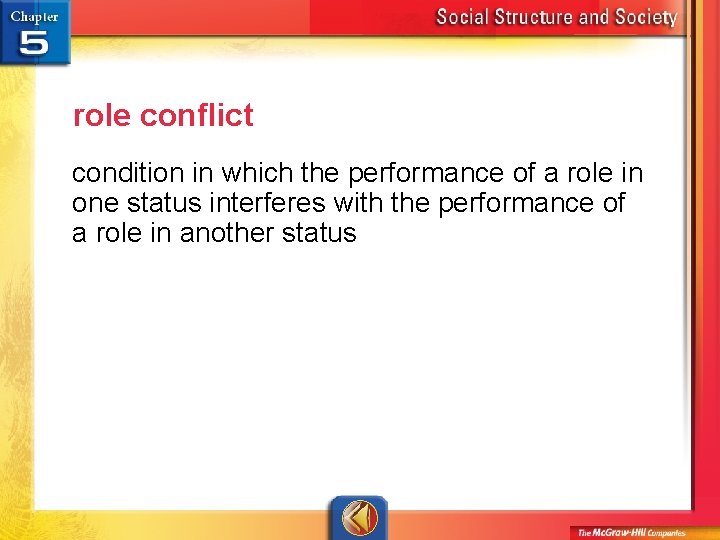 Chapter 5

Social Structure and Society

role conflict

condition in which the performance of a role in one status interferes with the performance of a role in another status

The McGraw-Hill Companies